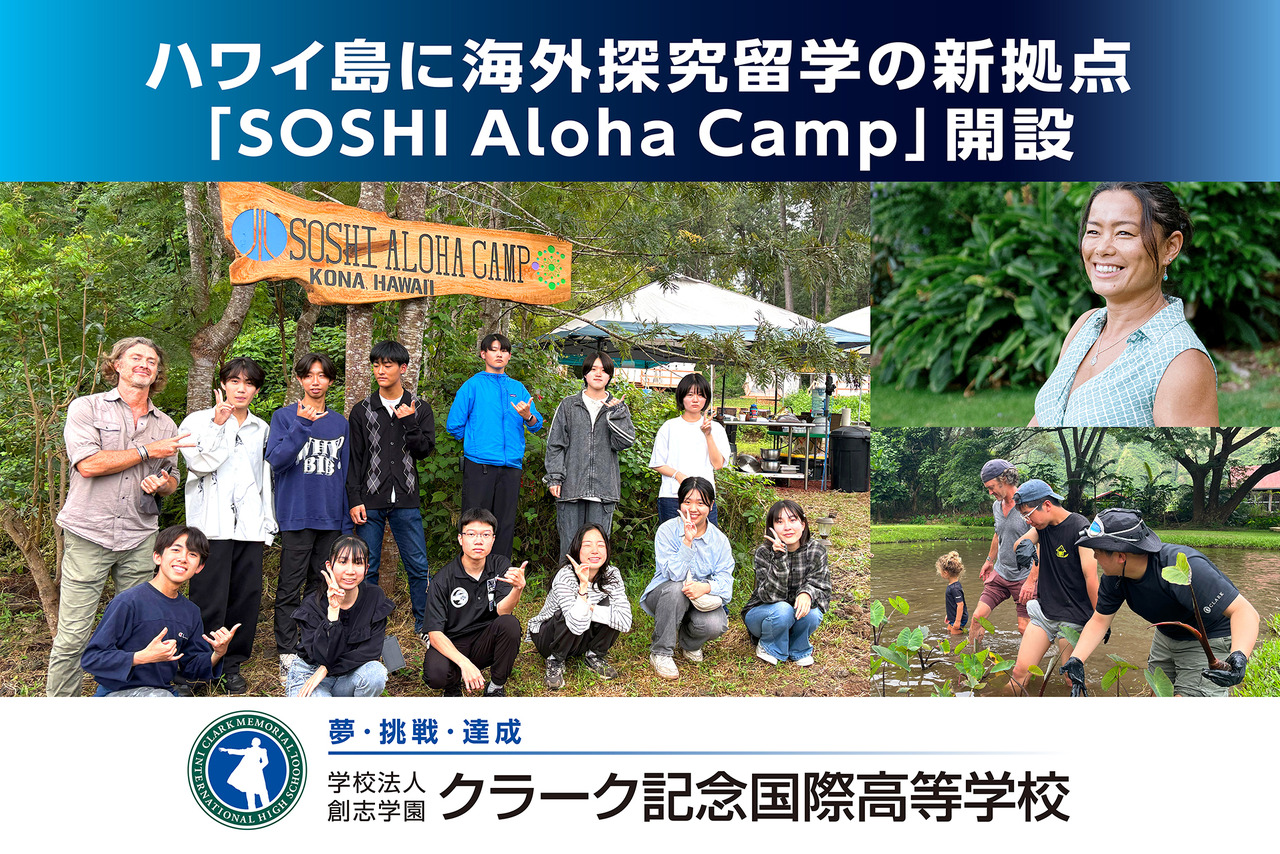 ハワイ島に海外探究留学の新拠点
「SOSHI Aloha Camp」開設

SOSHI ALOHA CAMP
KONA, HAWAII

CLARK MEMORIAL INTERNATIONAL HIGH SCHOOL

夢・挑戦・達成

学校法人
創志学園
クラーク記念国際高等学校